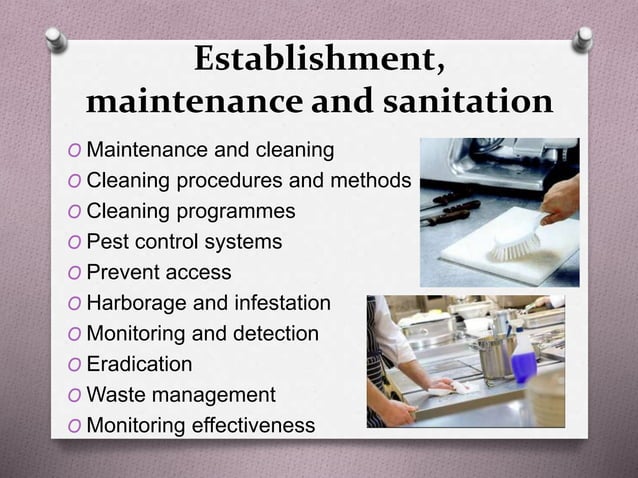 Establishment, maintenance and sanitation

O Maintenance and cleaning
O Cleaning procedures and methods
O Cleaning programmes
O Pest control systems
O Prevent access
O Harborage and infestation
O Monitoring and detection
O Eradication
O Waste management
O Monitoring effectiveness